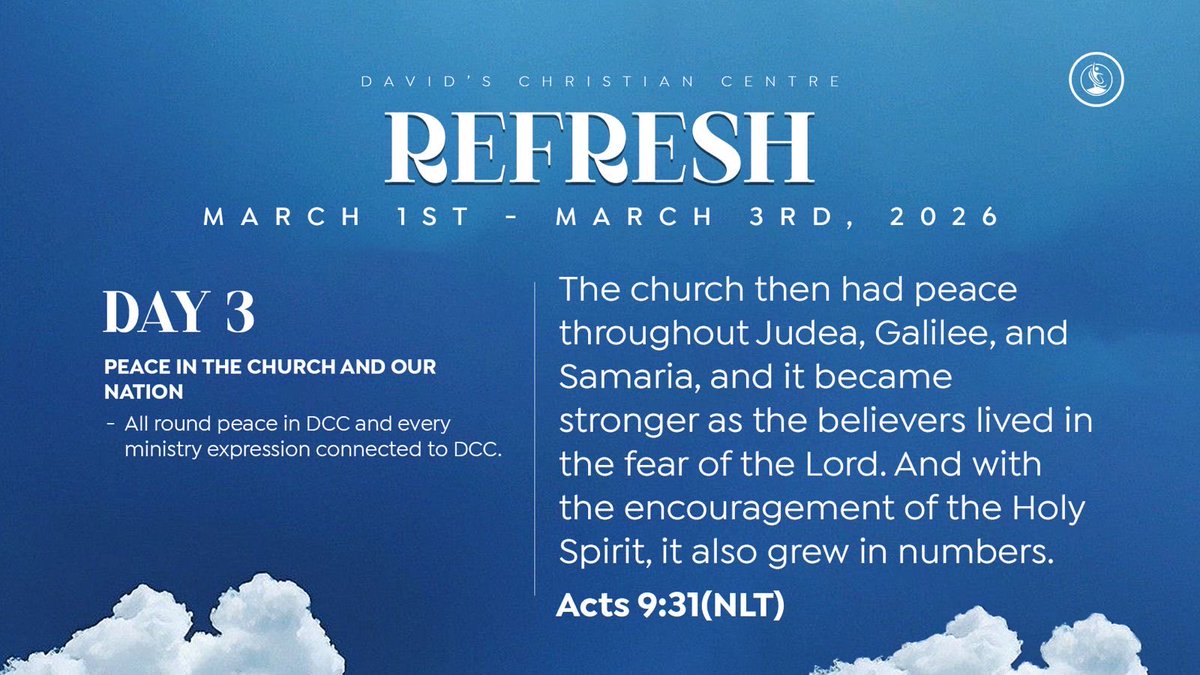 DAVID'S CHRISTIAN CENTRE

REFRESH

MARCH 1ST - MARCH 3RD, 2026

DAY 3

PEACE IN THE CHURCH AND OUR NATION

- All round peace in DCC and every ministry expression connected to DCC.

The church then had peace throughout Judea, Galilee, and Samaria, and it became stronger as the believers lived in the fear of the Lord. And with the encouragement of the Holy Spirit, it also grew in numbers.

Acts 9:31(NLT)